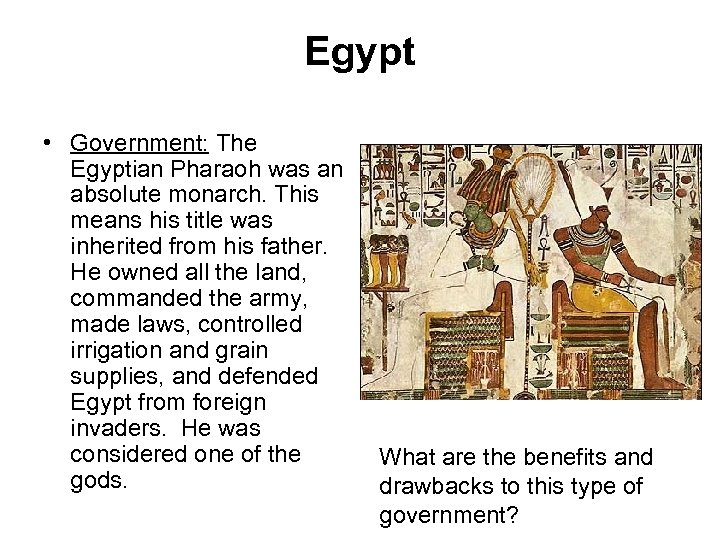 Egypt

• Government: The Egyptian Pharaoh was an absolute monarch. This means his title was inherited from his father. He owned all the land, commanded the army, made laws, controlled irrigation and grain supplies, and defended Egypt from foreign invaders. He was considered one of the gods.

What are the benefits and drawbacks to this type of government?